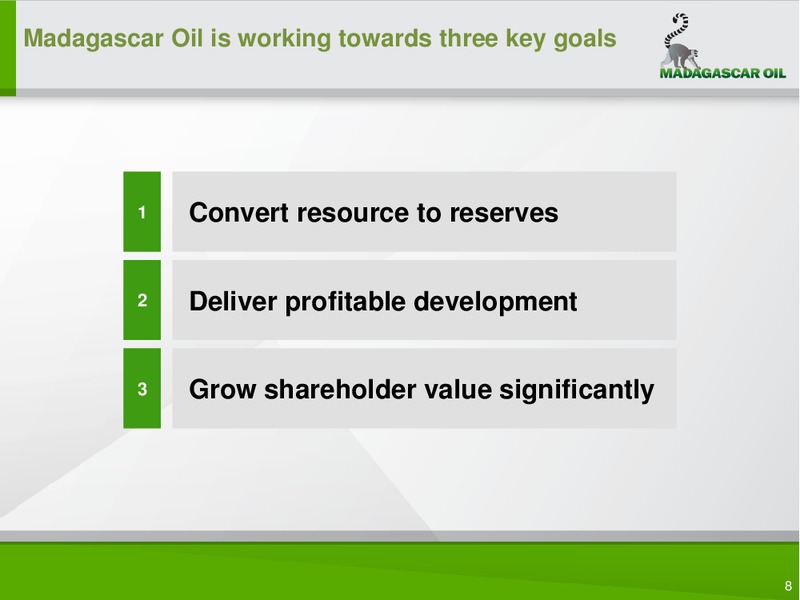 Madagascar Oil is working towards three key goals

MADAGASCAR OIL

1 Convert resource to reserves

2 Deliver profitable development

3 Grow shareholder value significantly

8